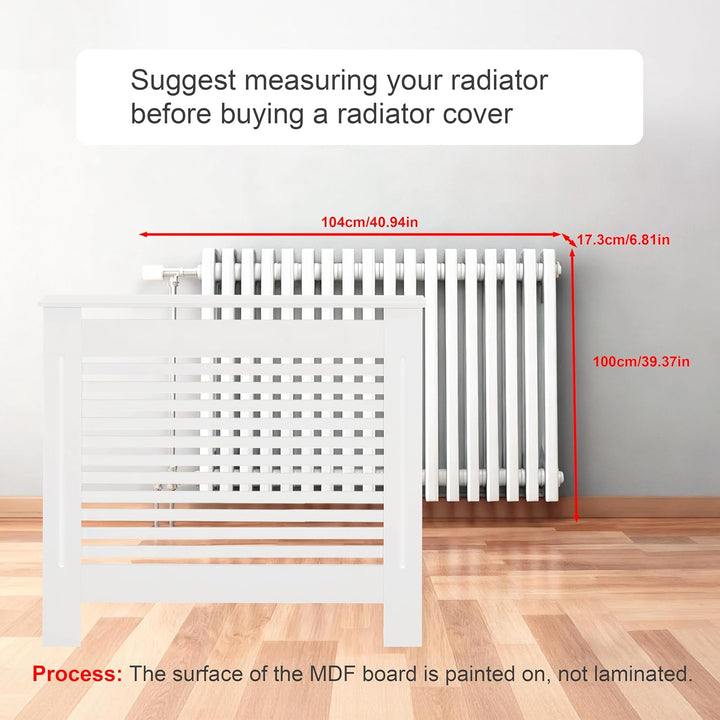 Suggest measuring your radiator before buying a radiator cover

104cm/40.94in

17.3cm/6.81in

100cm/39.37in

Process: The surface of the MDF board is painted on, not laminated.